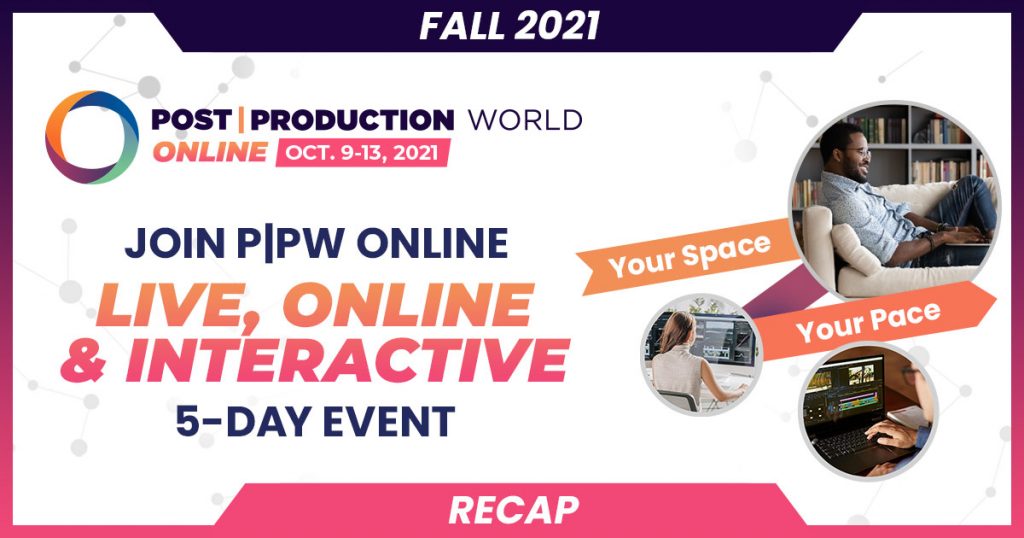 FALL 2021

POST | PRODUCTION WORLD
ONLINE OCT. 9-13, 2021

JOIN P|PW ONLINE
LIVE, ONLINE & INTERACTIVE
5-DAY EVENT

Your Space

Your Pace

RECAP